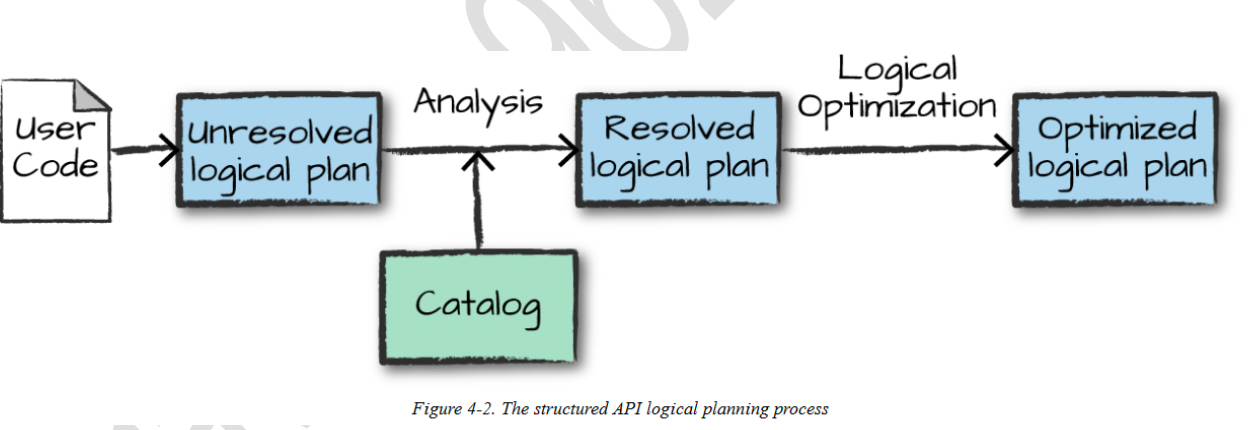 User Code

Unresolved logical plan

Analysis

Resolved logical plan

Logical Optimization

Optimized logical plan

Catalog

Figure 4-2. The structured API logical planning process